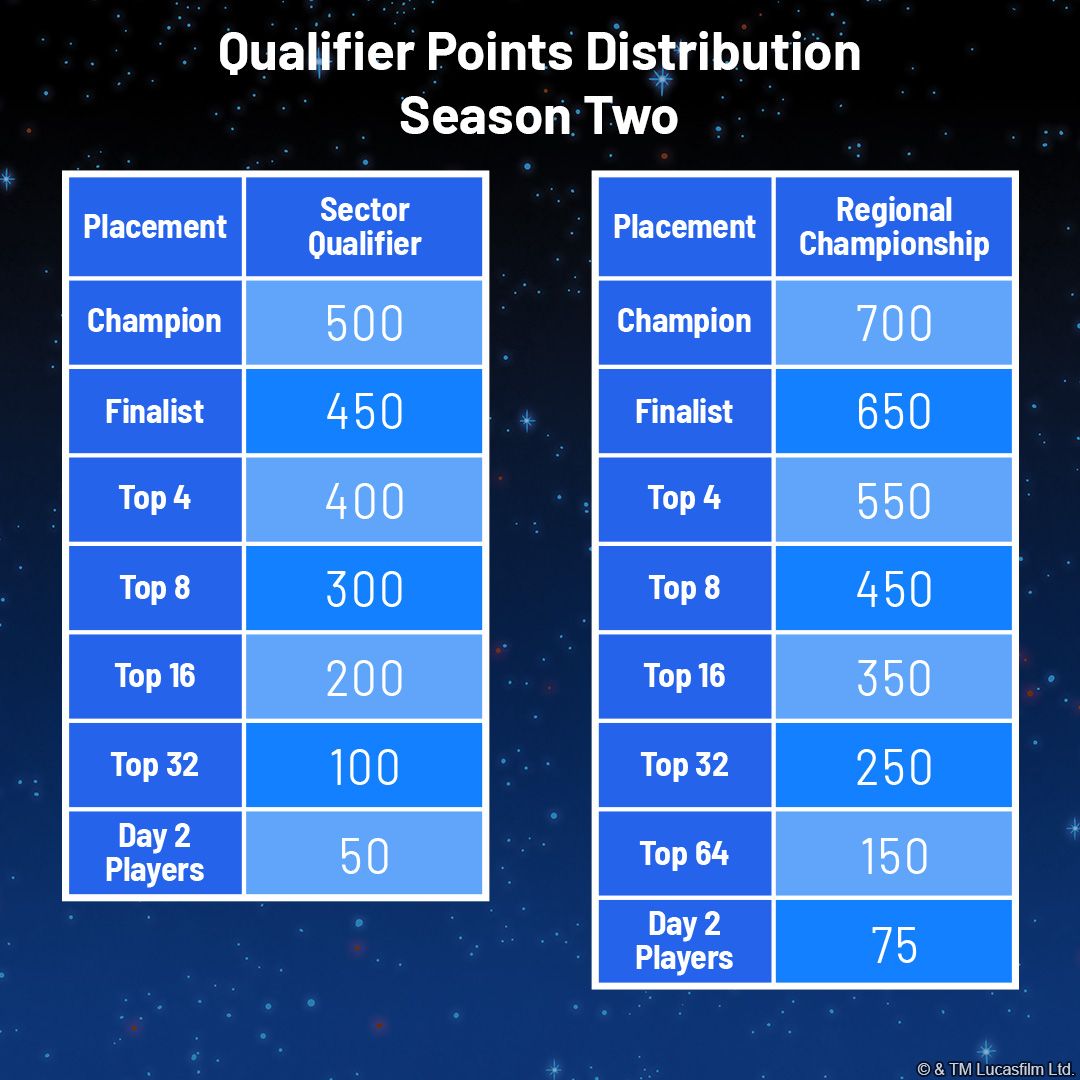 Qualifier Points Distribution
Season Two

| Placement | Sector Qualifier |
|---|---|
| Champion | 500 |
| Finalist | 450 |
| Top 4 | 400 |
| Top 8 | 300 |
| Top 16 | 200 |
| Top 32 | 100 |
| Day 2 Players | 50 |

| Placement | Regional Championship |
|---|---|
| Champion | 700 |
| Finalist | 650 |
| Top 4 | 550 |
| Top 8 | 450 |
| Top 16 | 350 |
| Top 32 | 250 |
| Top 64 | 150 |
| Day 2 Players | 75 |

© & TM Lucasfilm Ltd.